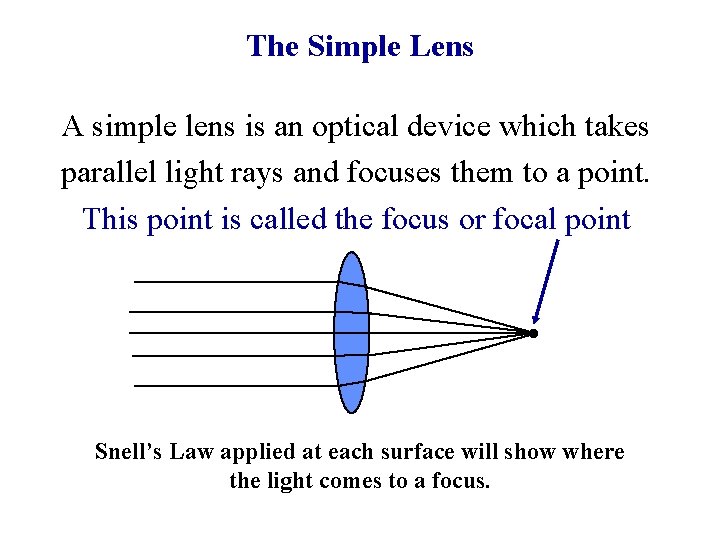 The Simple Lens

A simple lens is an optical device which takes parallel light rays and focuses them to a point.

This point is called the focus or focal point

Snell's Law applied at each surface will show where the light comes to a focus.